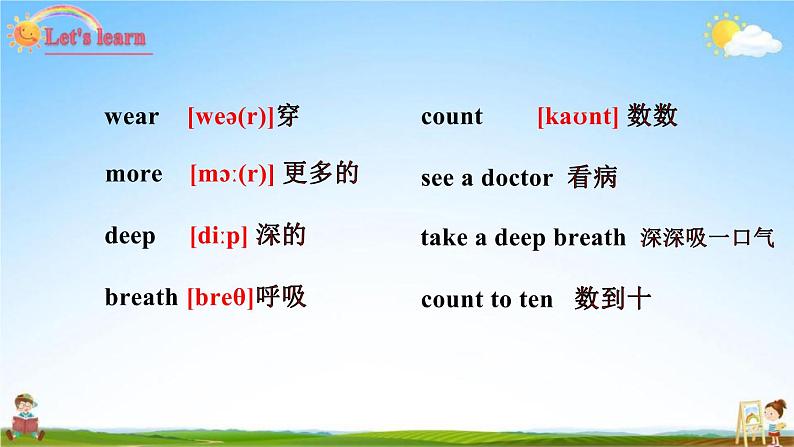 Let's learn

wear [weə(r)]穿

more [mɔː(r)] 更多的

deep [diːp] 深的

breath [breθ]呼吸

count [kaʊnt] 数数

see a doctor 看病

take a deep breath 深深吸一口气

count to ten 数到十